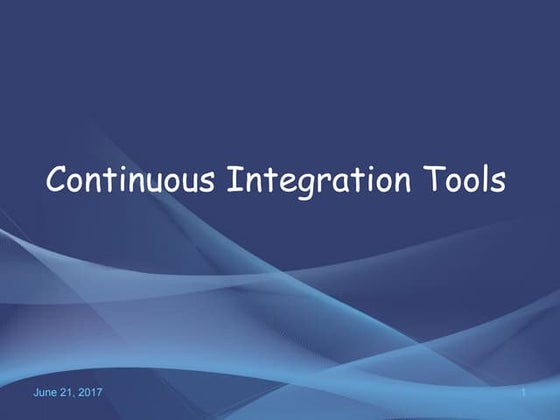 Continuous Integration Tools

June 21, 2017

1